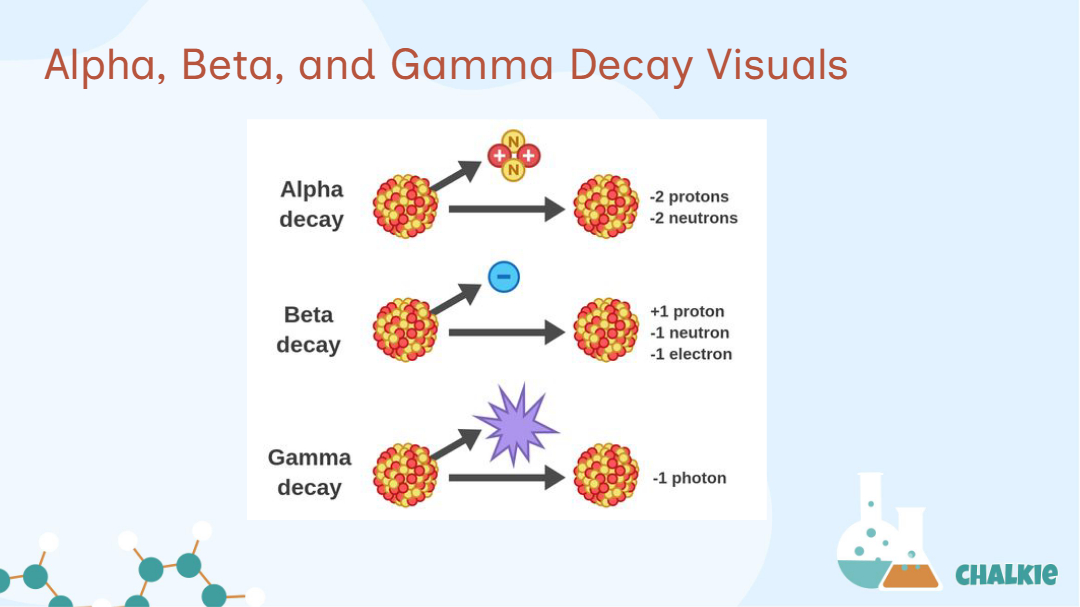 Alpha, Beta, and Gamma Decay Visuals

Alpha decay

N + + N

-2 protons
-2 neutrons

Beta decay

−

+1 proton
-1 neutron
-1 electron

Gamma decay

-1 photon

CHALKIE